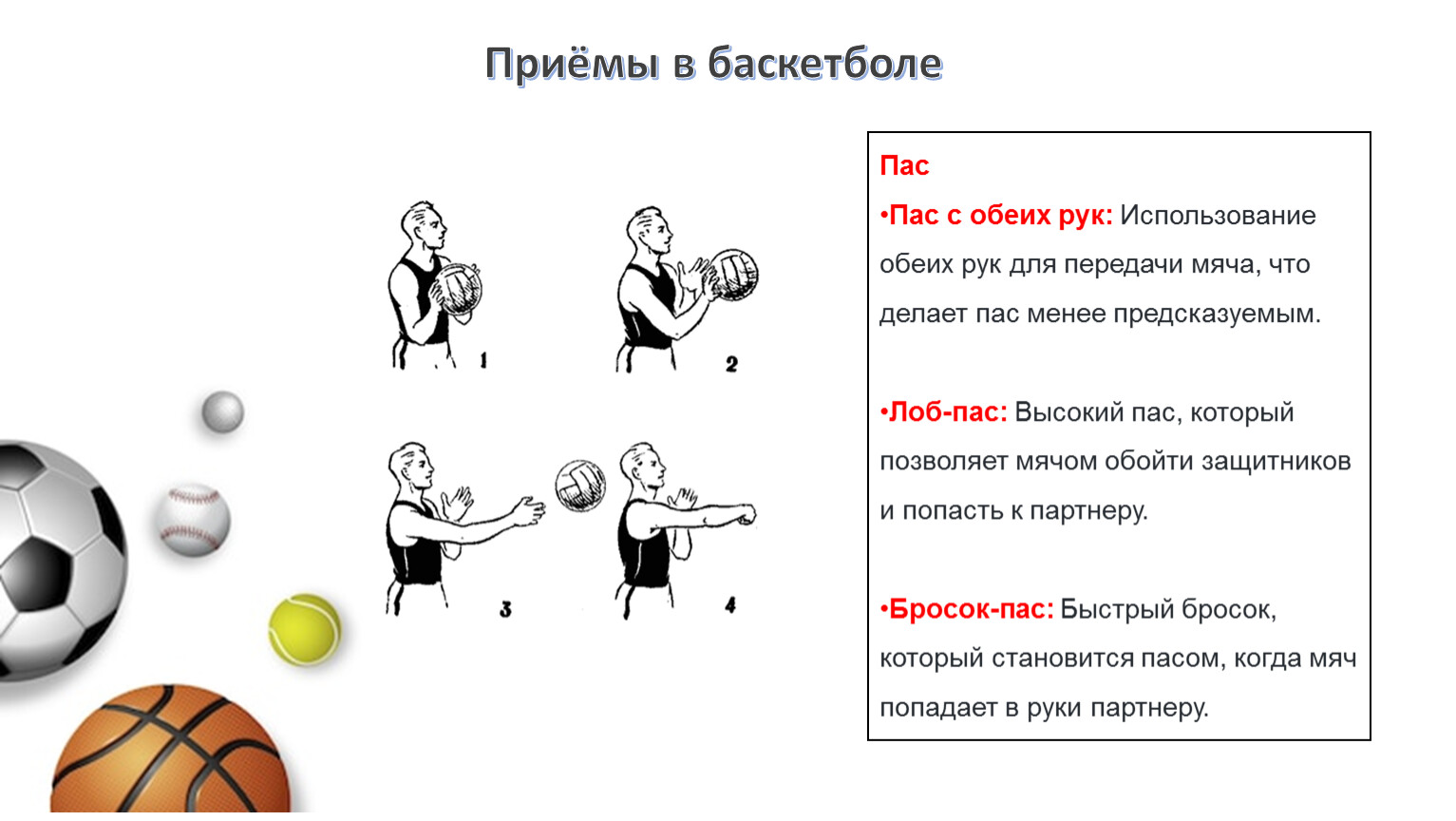 Приёмы в баскетболе

1

2

3

4

Пас

•Пас с обеих рук: Использование обеих рук для передачи мяча, что делает пас менее предсказуемым.

•Лоб-пас: Высокий пас, который позволяет мячом обойти защитников и попасть к партнеру.

•Бросок-пас: Быстрый бросок, который становится пасом, когда мяч попадает в руки партнеру.